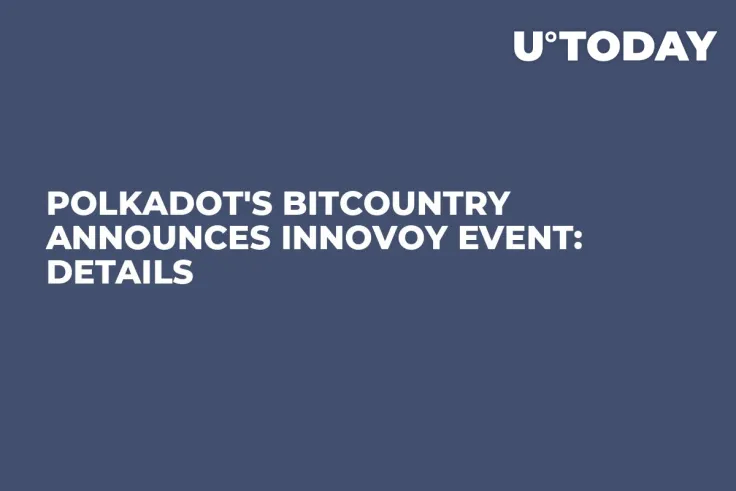 U°TODAY

POLKADOT'S BITCOUNTRY ANNOUNCES INNOVOY EVENT: DETAILS